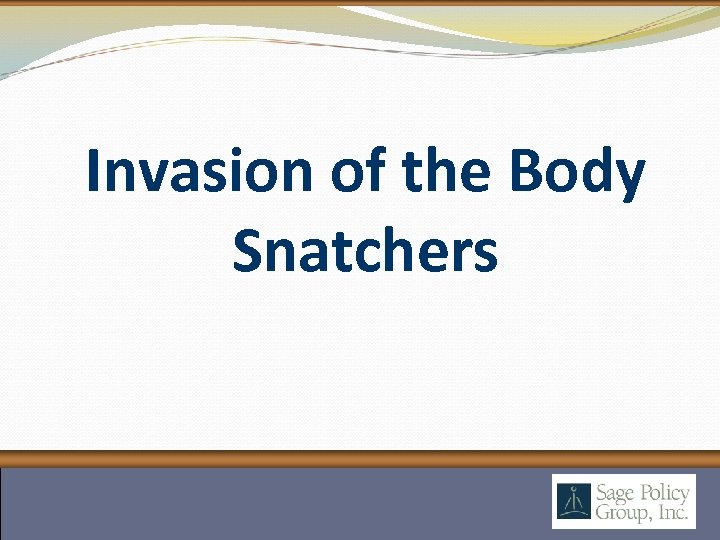 Invasion of the Body Snatchers

Sage Policy Group, Inc.